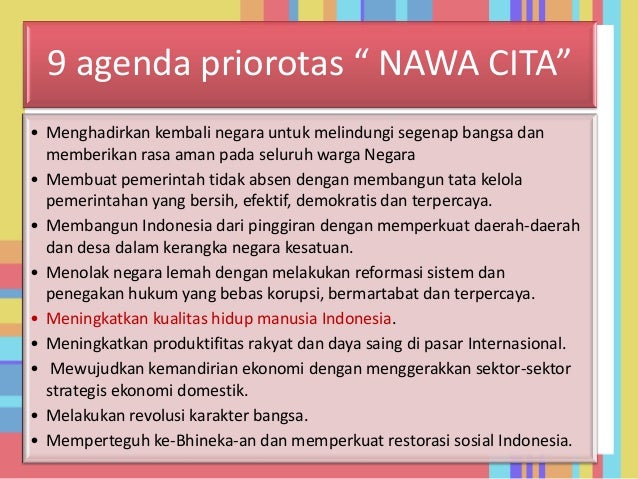 9 agenda priorotas “ NAWA CITA”

• Menghadirkan kembali negara untuk melindungi segenap bangsa dan memberikan rasa aman pada seluruh warga Negara
• Membuat pemerintah tidak absen dengan membangun tata kelola pemerintahan yang bersih, efektif, demokratis dan terpercaya.
• Membangun Indonesia dari pinggiran dengan memperkuat daerah-daerah dan desa dalam kerangka negara kesatuan.
• Menolak negara lemah dengan melakukan reformasi sistem dan penegakan hukum yang bebas korupsi, bermartabat dan terpercaya.
• Meningkatkan kualitas hidup manusia Indonesia.
• Meningkatkan produktifitas rakyat dan daya saing di pasar Internasional.
• Mewujudkan kemandirian ekonomi dengan menggerakkan sektor-sektor strategis ekonomi domestik.
• Melakukan revolusi karakter bangsa.
• Memperteguh ke-Bhineka-an dan memperkuat restorasi sosial Indonesia.